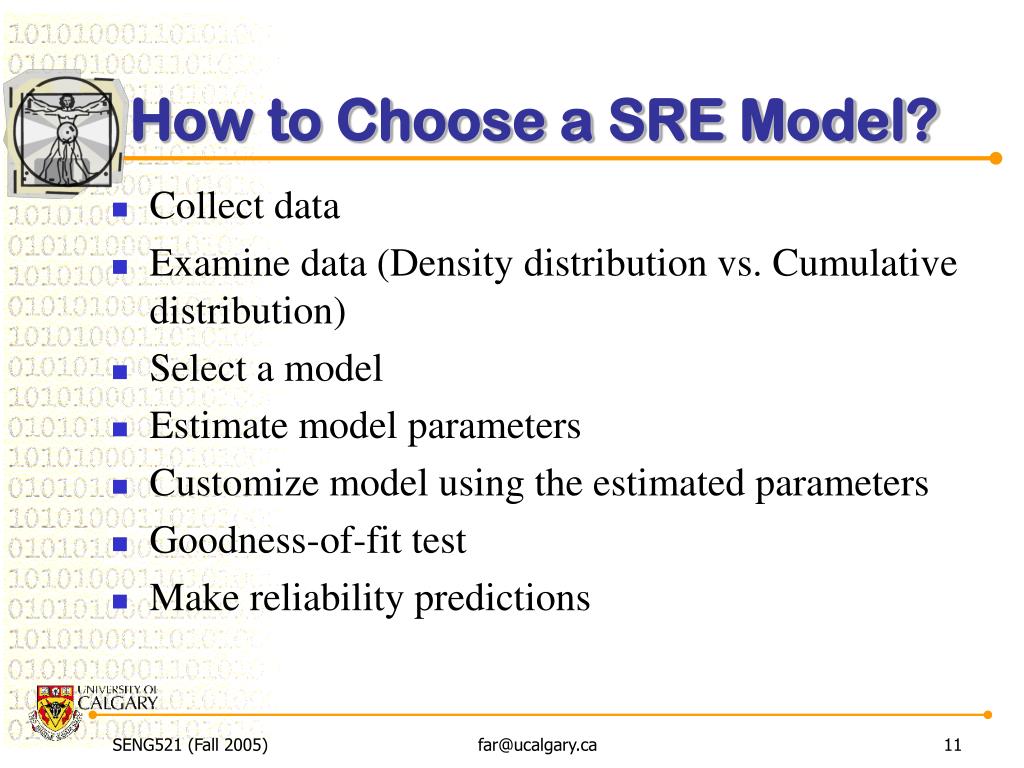 How to Choose a SRE Model?

- Collect data
- Examine data (Density distribution vs. Cumulative distribution)
- Select a model
- Estimate model parameters
- Customize model using the estimated parameters
- Goodness-of-fit test
- Make reliability predictions

UNIVERSITY OF CALGARY

SENG521 (Fall 2005)

far@ucalgary.ca

11